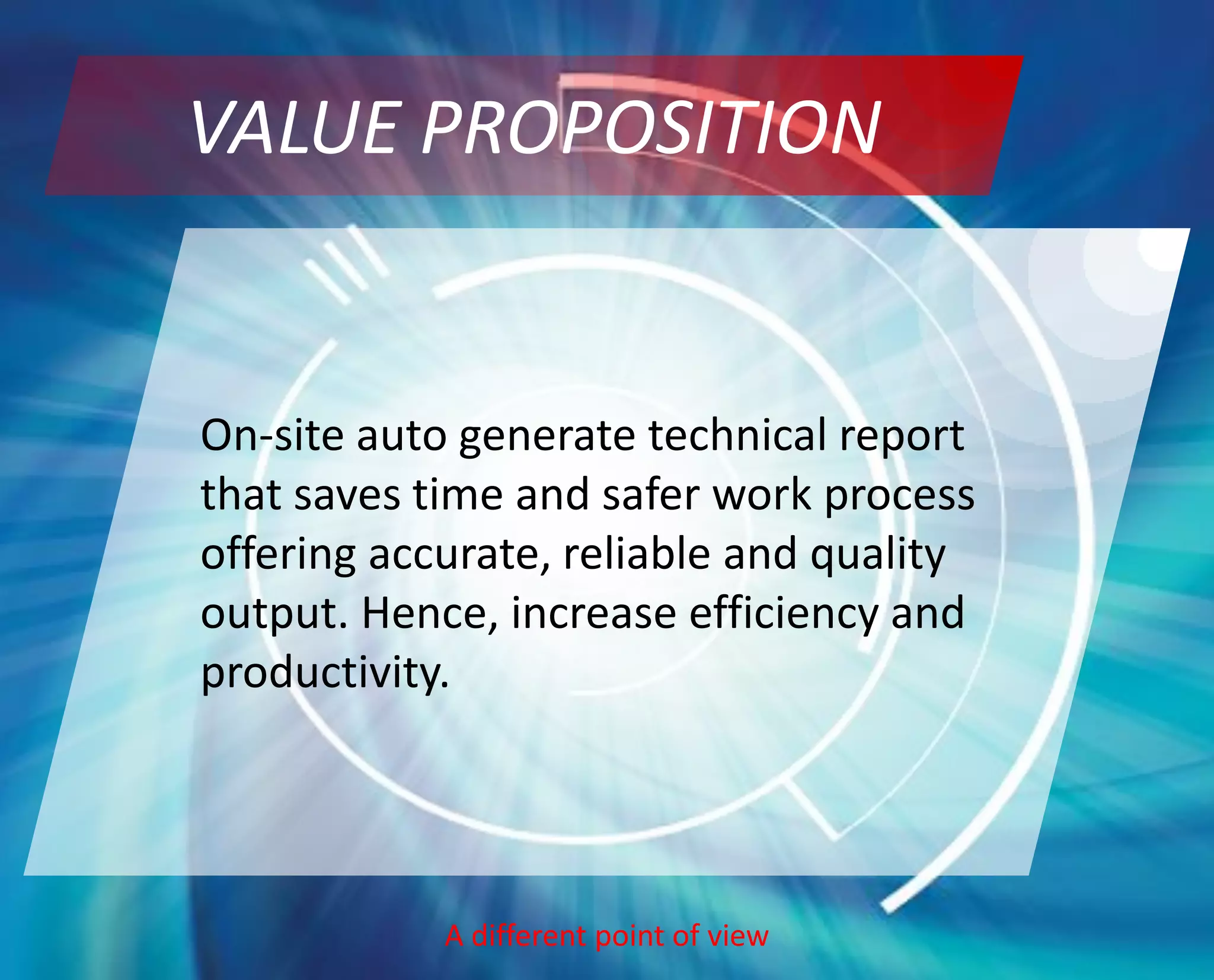 VALUE PROPOSITION

On-site auto generate technical report that saves time and safer work process offering accurate, reliable and quality output. Hence, increase efficiency and productivity.

A different point of view